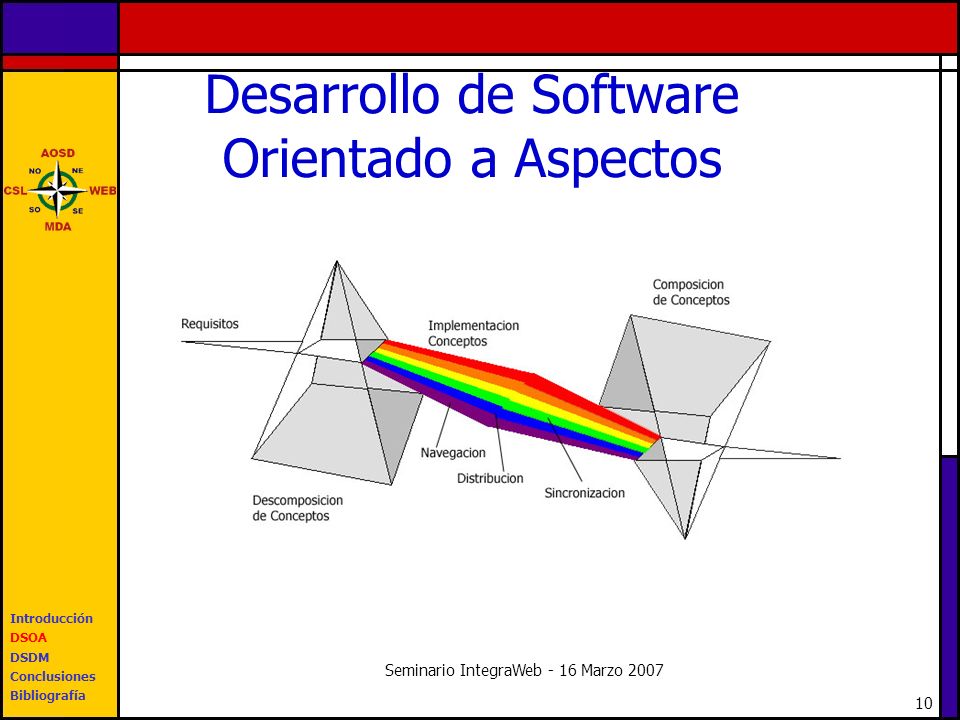 Desarrollo de Software Orientado a Aspectos

AOSD
NO NE
CSL WEB
SO SE
MDA

Requisitos
Implementacion Conceptos
Composicion de Conceptos
Navegacion
Distribucion
Sincronizacion
Descomposicion de Conceptos

Introducción
DSOA
DSDM
Conclusiones
Bibliografía

Seminario IntegraWeb - 16 Marzo 2007

10